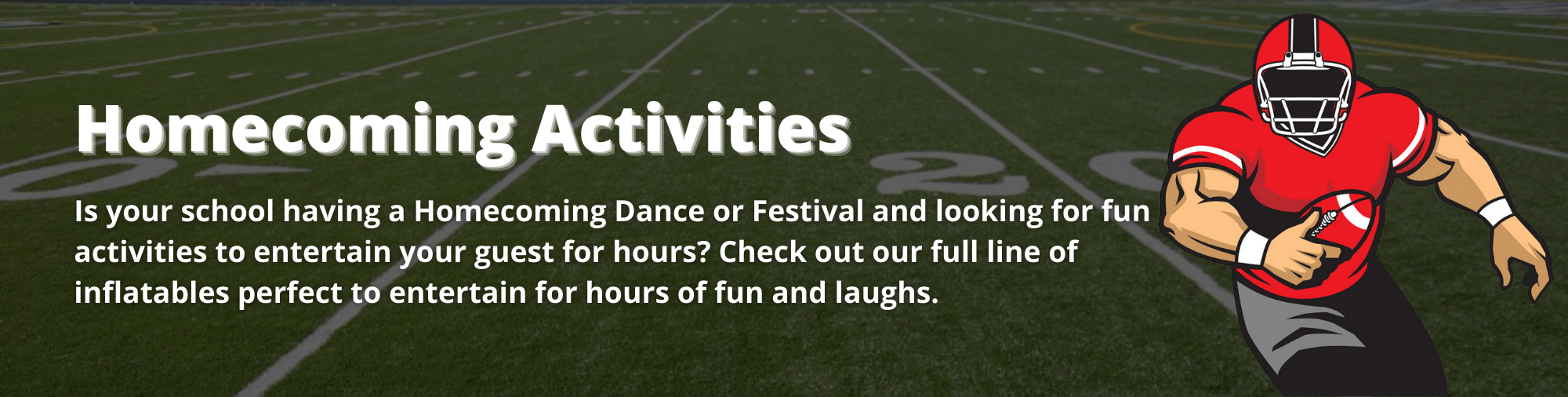 Homecoming Activities

Is your school having a Homecoming Dance or Festival and looking for fun activities to entertain your guest for hours? Check out our full line of inflatables perfect to entertain for hours of fun and laughs.